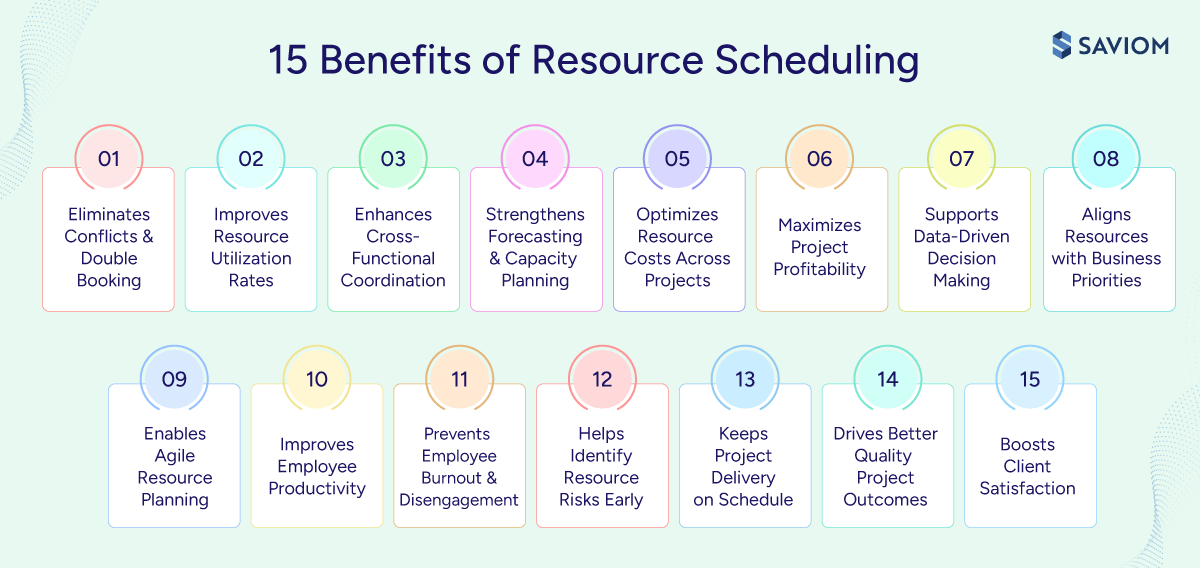 15 Benefits of Resource Scheduling

SAVIOM

01
Eliminates Conflicts & Double Booking

02
Improves Resource Utilization Rates

03
Enhances Cross-Functional Coordination

04
Strengthens Forecasting & Capacity Planning

05
Optimizes Resource Costs Across Projects

06
Maximizes Project Profitability

07
Supports Data-Driven Decision Making

08
Aligns Resources with Business Priorities

09
Enables Agile Resource Planning

10
Improves Employee Productivity

11
Prevents Employee Burnout & Disengagement

12
Helps Identify Resource Risks Early

13
Keeps Project Delivery on Schedule

14
Drives Better Quality Project Outcomes

15
Boosts Client Satisfaction